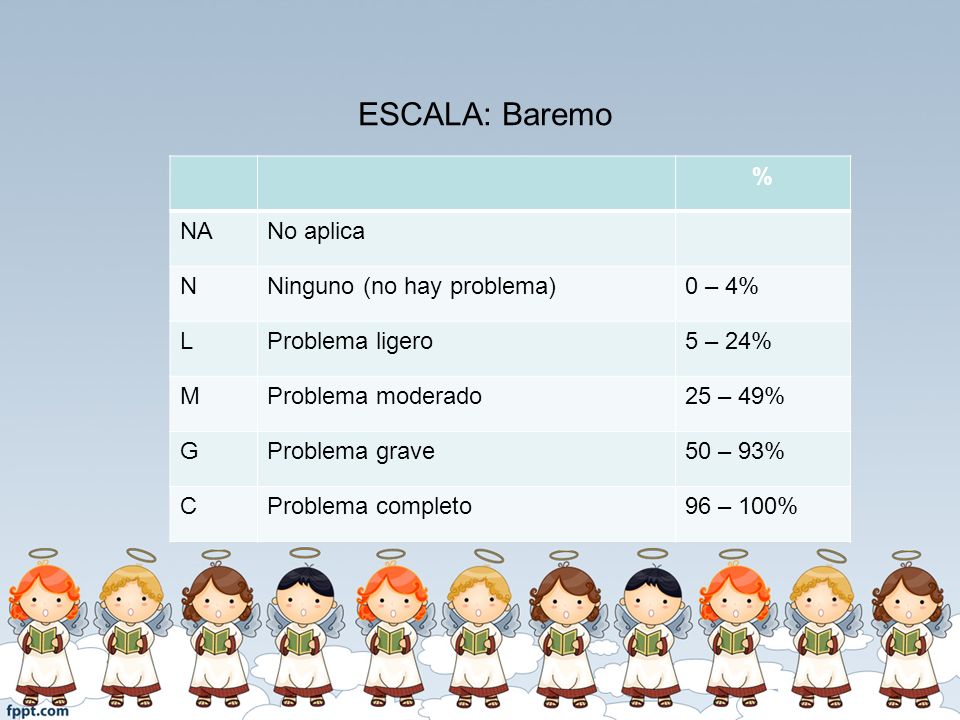 ESCALA: Baremo

| | | % |
|---|---|---|
| NA | No aplica | |
| N | Ninguno (no hay problema) | 0 – 4% |
| L | Problema ligero | 5 – 24% |
| M | Problema moderado | 25 – 49% |
| G | Problema grave | 50 – 93% |
| C | Problema completo | 96 – 100% |

fppt.com